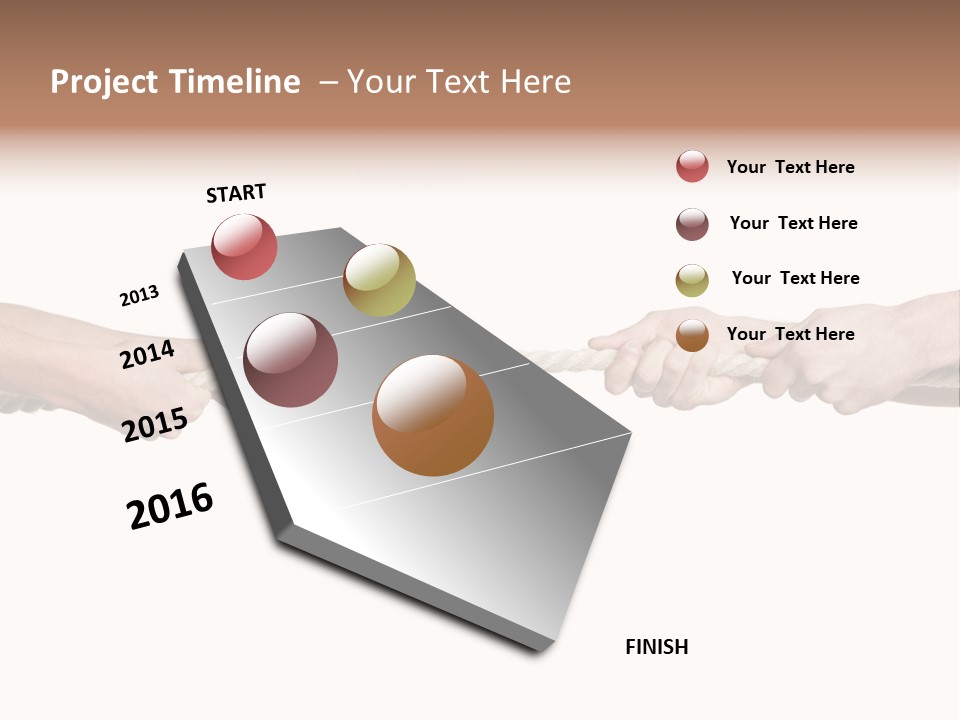 Project Timeline – Your Text Here

START

2013

2014

2015

2016

Your Text Here

Your Text Here

Your Text Here

Your Text Here

FINISH